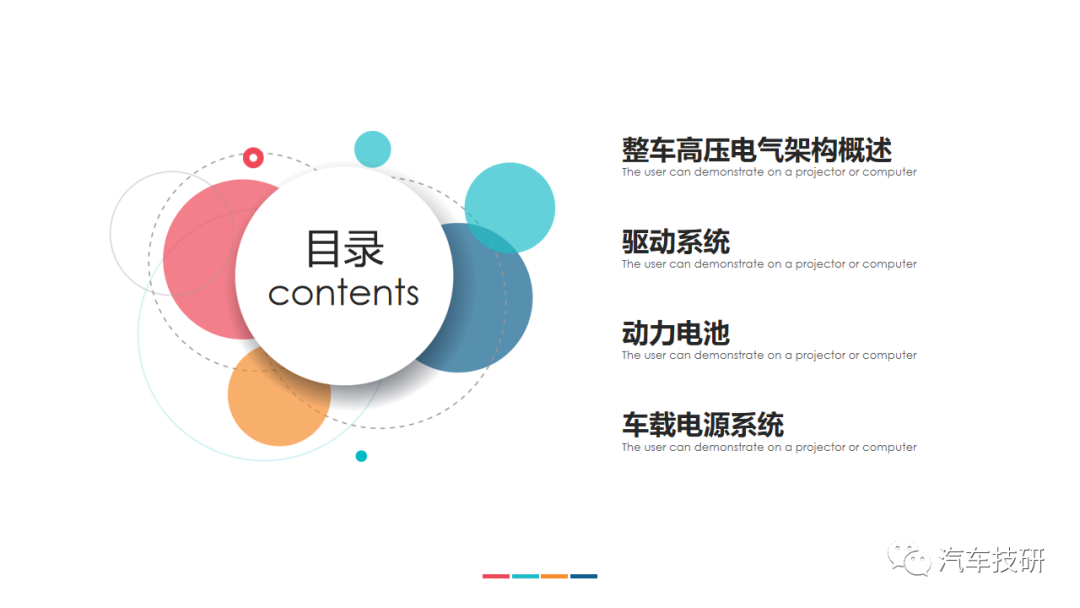 目录
contents

整车高压电气架构概述
The user can demonstrate on a projector or computer

驱动系统
The user can demonstrate on a projector or computer

动力电池
The user can demonstrate on a projector or computer

车载电源系统
The user can demonstrate on a projector or computer

汽车技研